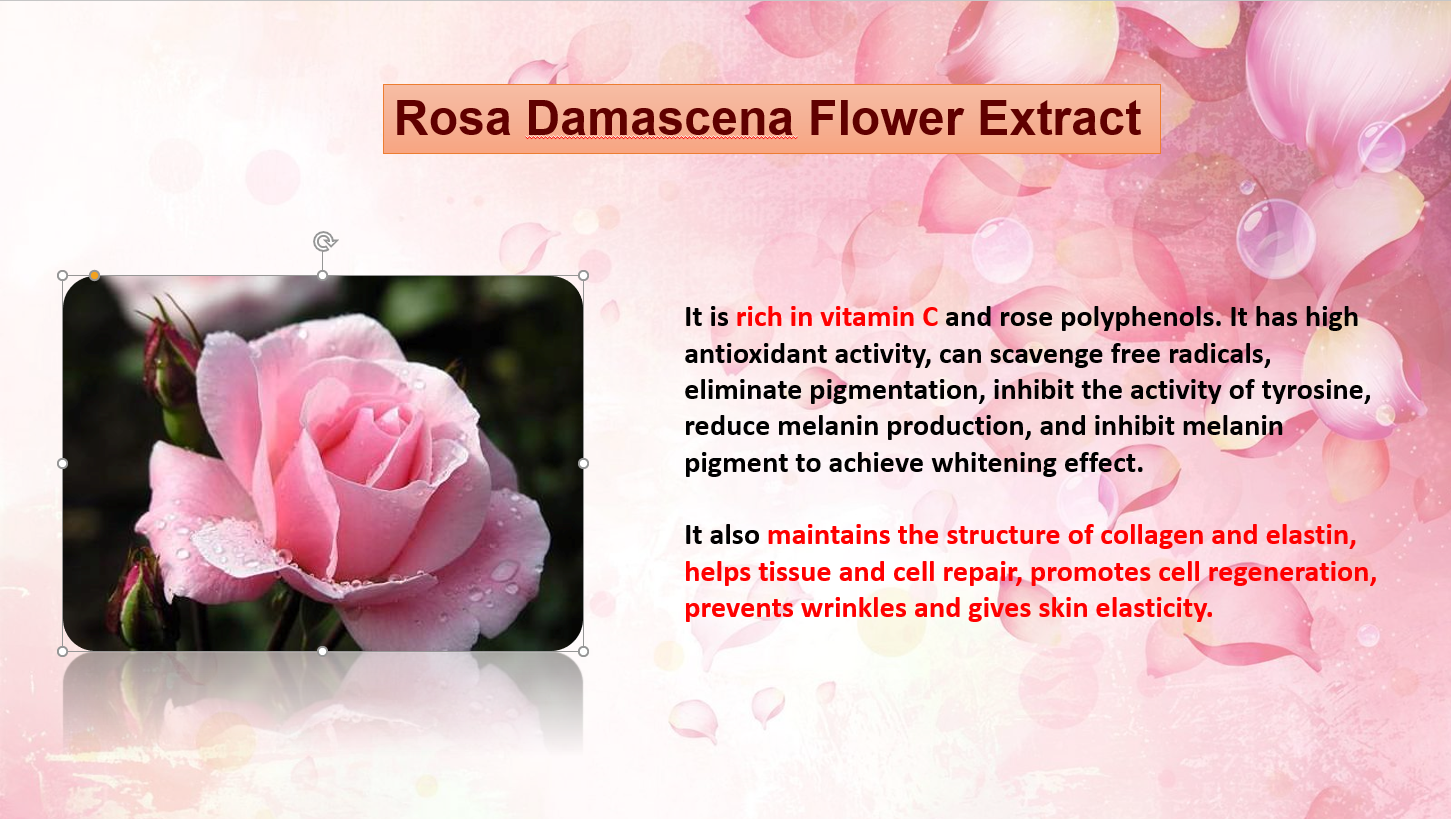 Rosa Damascena Flower Extract

It is rich in vitamin C and rose polyphenols. It has high antioxidant activity, can scavenge free radicals, eliminate pigmentation, inhibit the activity of tyrosine, reduce melanin production, and inhibit melanin pigment to achieve whitening effect.

It also maintains the structure of collagen and elastin, helps tissue and cell repair, promotes cell regeneration, prevents wrinkles and gives skin elasticity.